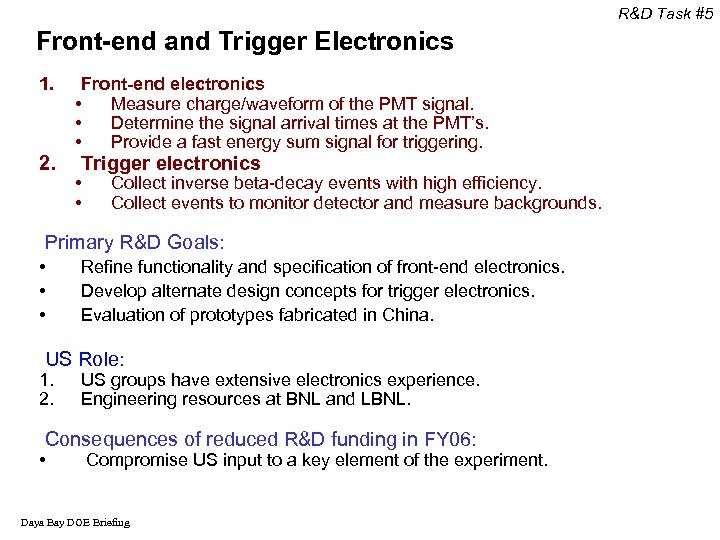 R&D Task #5

Front-end and Trigger Electronics

1. Front-end electronics
• Measure charge/waveform of the PMT signal.
• Determine the signal arrival times at the PMT's.
• Provide a fast energy sum signal for triggering.
2. Trigger electronics
• Collect inverse beta-decay events with high efficiency.
• Collect events to monitor detector and measure backgrounds.

Primary R&D Goals:
• Refine functionality and specification of front-end electronics.
• Develop alternate design concepts for trigger electronics.
• Evaluation of prototypes fabricated in China.

US Role:
1. US groups have extensive electronics experience.
2. Engineering resources at BNL and LBNL.

Consequences of reduced R&D funding in FY06:
• Compromise US input to a key element of the experiment.

Daya Bay DOE Briefing